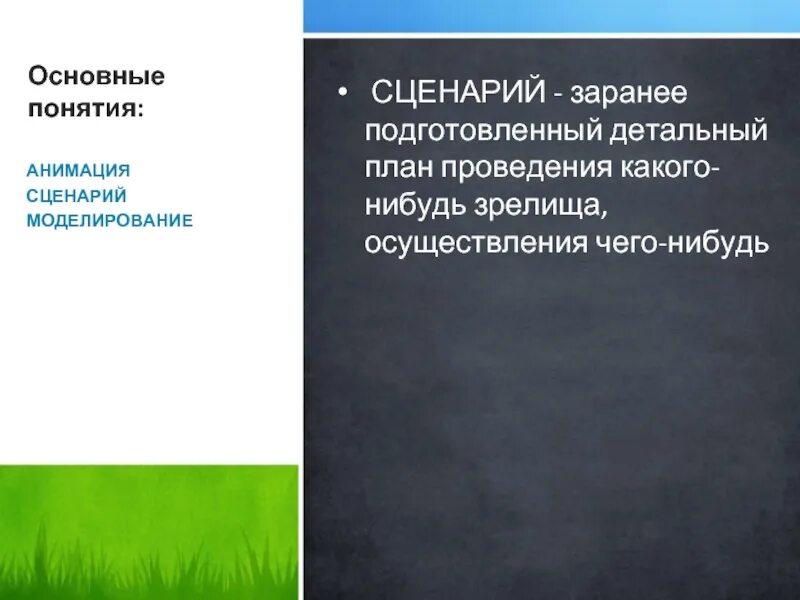 Основные понятия:

АНИМАЦИЯ
СЦЕНАРИЙ
МОДЕЛИРОВАНИЕ

• СЦЕНАРИЙ - заранее подготовленный детальный план проведения какого-нибудь зрелища, осуществления чего-нибудь